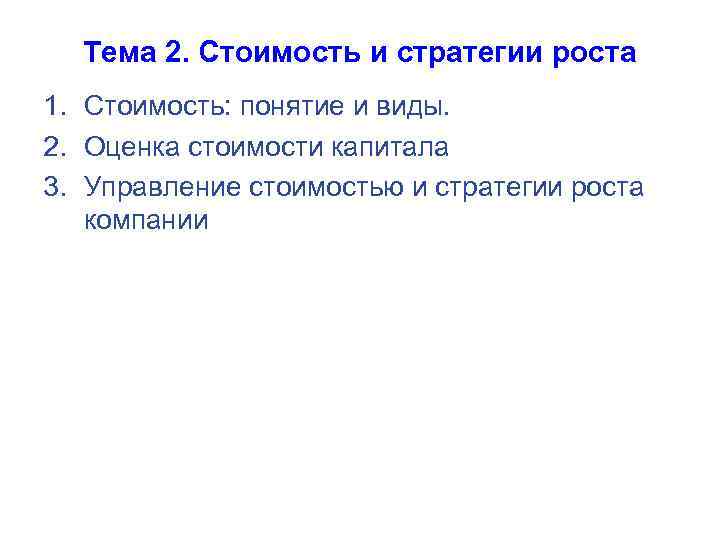 Тема 2. Стоимость и стратегии роста

1. Стоимость: понятие и виды.
2. Оценка стоимости капитала
3. Управление стоимостью и стратегии роста компании